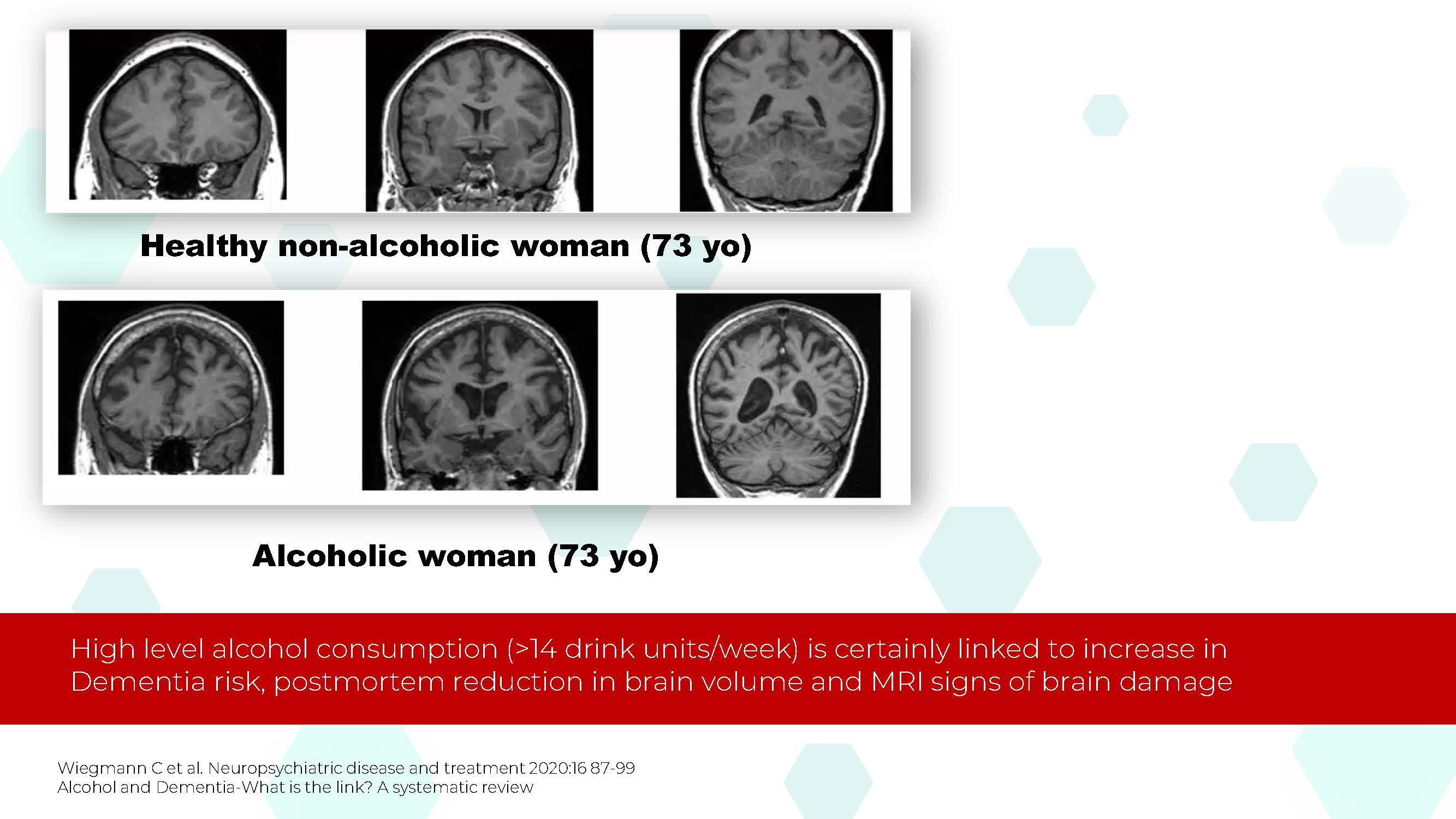 Healthy non-alcoholic woman (73 yo)

Alcoholic woman (73 yo)

High level alcohol consumption (>14 drink units/week) is certainly linked to increase in Dementia risk, postmortem reduction in brain volume and MRI signs of brain damage

Wiegmann C et al. Neuropsychiatric disease and treatment 2020:16 87-99
Alcohol and Dementia-What is the link? A systematic review